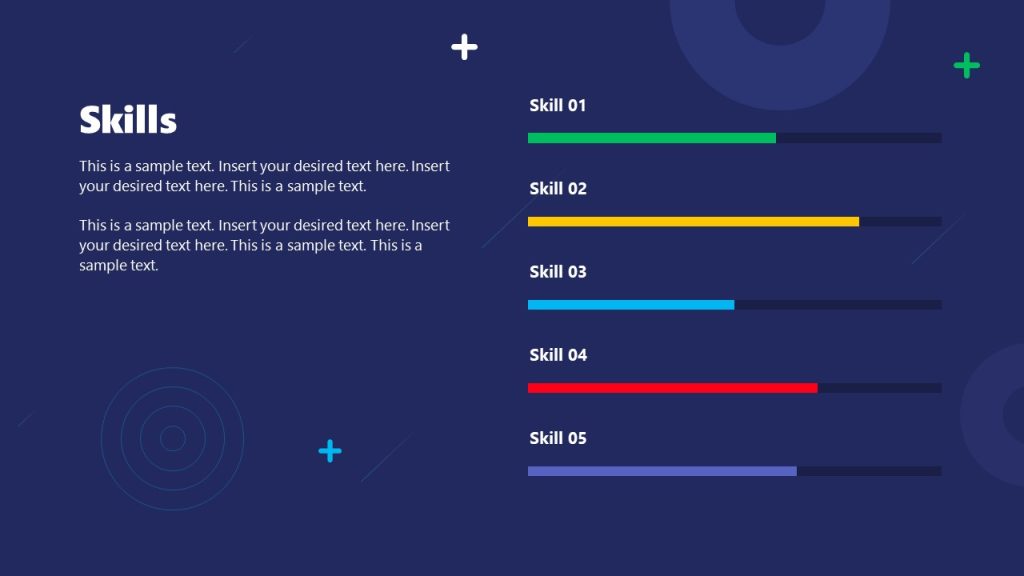 Skills

This is a sample text. Insert your desired text here. Insert your desired text here. This is a sample text.

This is a sample text. Insert your desired text here. Insert your desired text here. This is a sample text. This is a sample text.

Skill 01

Skill 02

Skill 03

Skill 04

Skill 05